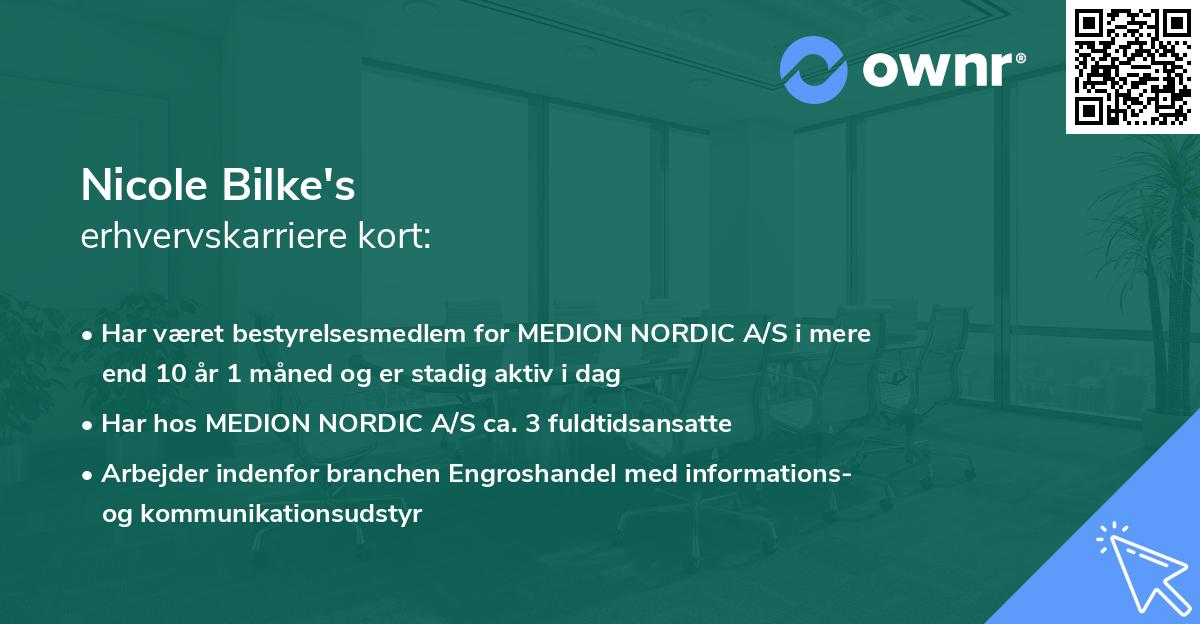 ownr®

Nicole Bilke's
erhvervskarriere kort:

• Har været bestyrelsesmedlem for MEDION NORDIC A/S i mere end 10 år 1 måned og er stadig aktiv i dag

• Har hos MEDION NORDIC A/S ca. 3 fuldtidsansatte

• Arbejder indenfor branchen Engroshandel med informations- og kommunikationsudstyr